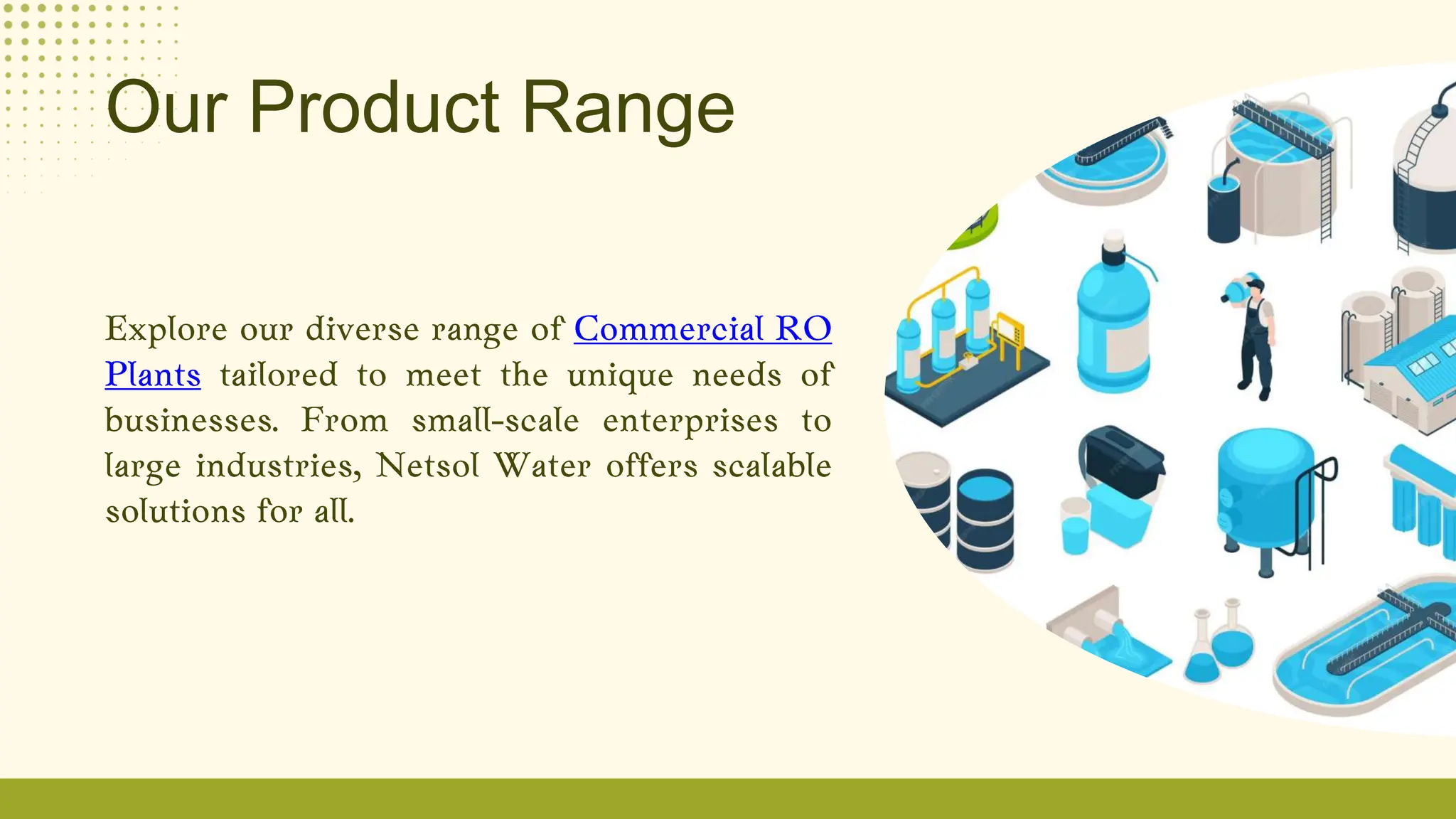 Our Product Range

Explore our diverse range of Commercial RO Plants tailored to meet the unique needs of businesses. From small-scale enterprises to large industries, Netsol Water offers scalable solutions for all.